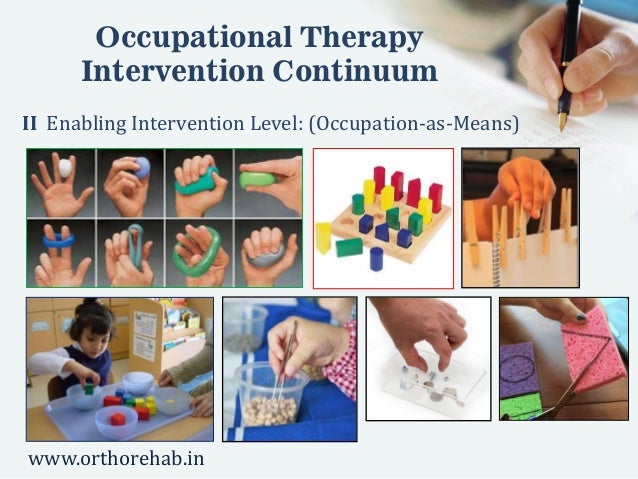 Occupational Therapy Intervention Continuum

II Enabling Intervention Level: (Occupation-as-Means)

www.orthorehab.in